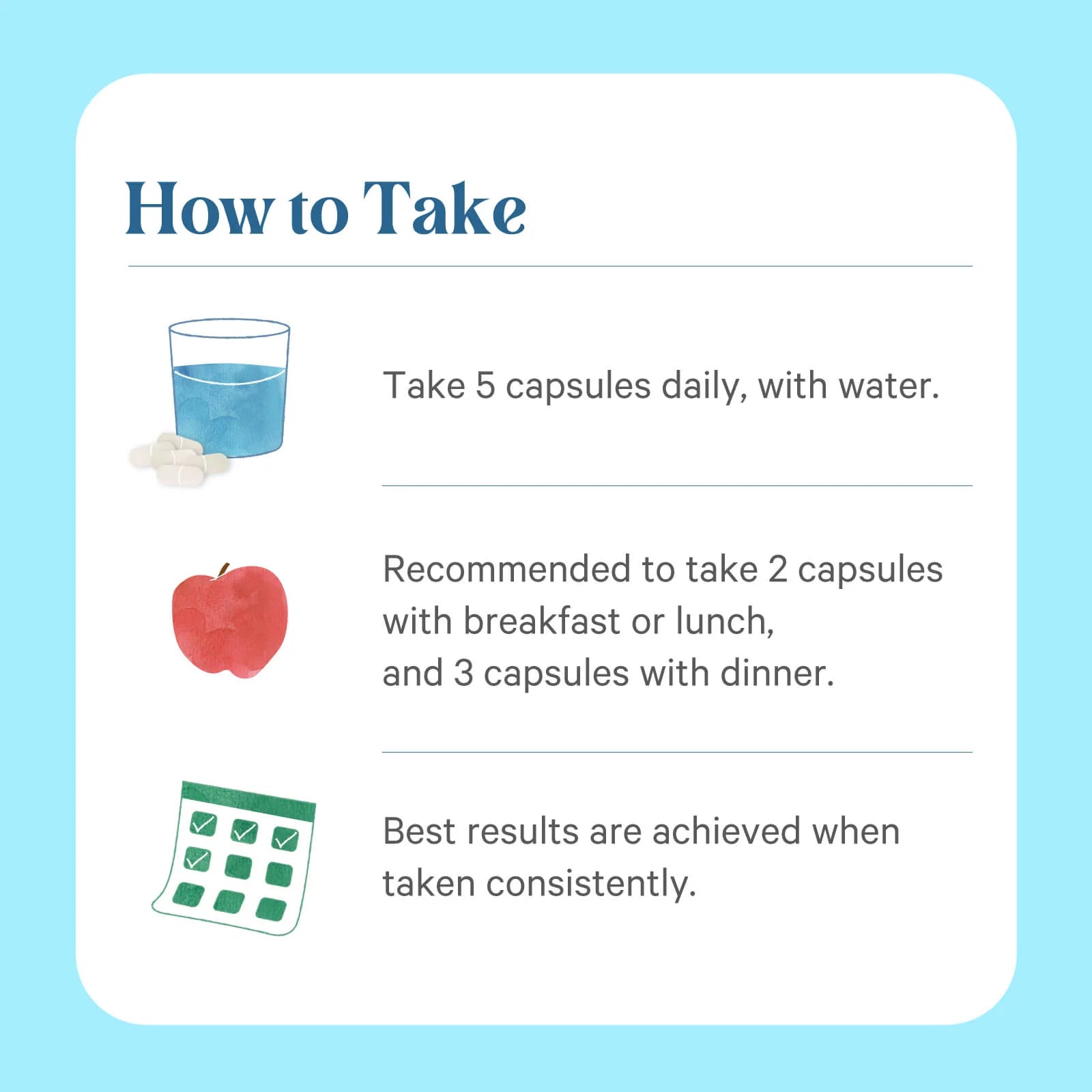 How to Take

Take 5 capsules daily, with water.

Recommended to take 2 capsules with breakfast or lunch, and 3 capsules with dinner.

Best results are achieved when taken consistently.